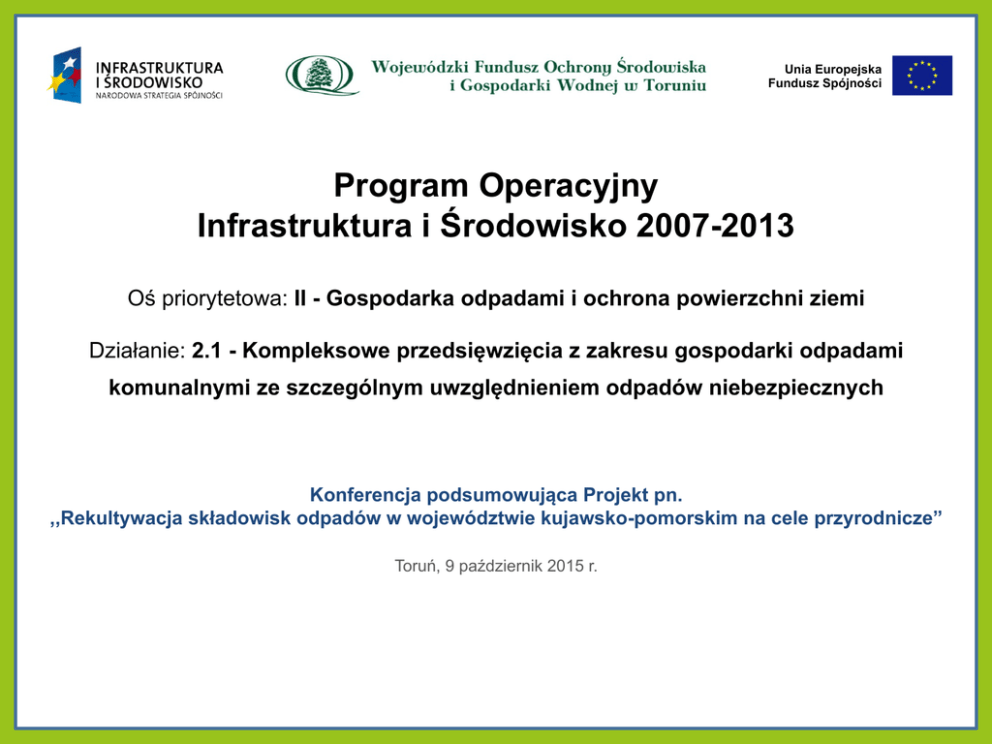 INFRASTRUKTURA I ŚRODOWISKO
NARODOWA STRATEGIA SPÓJNOŚCI

Wojewódzki Fundusz Ochrony Środowiska i Gospodarki Wodnej w Toruniu

Unia Europejska
Fundusz Spójności

Program Operacyjny
Infrastruktura i Środowisko 2007-2013

Oś priorytetowa: II - Gospodarka odpadami i ochrona powierzchni ziemi

Działanie: 2.1 - Kompleksowe przedsięwzięcia z zakresu gospodarki odpadami komunalnymi ze szczególnym uwzględnieniem odpadów niebezpiecznych

Konferencja podsumowująca Projekt pn.
,,Rekultywacja składowisk odpadów w województwie kujawsko-pomorskim na cele przyrodnicze”

Toruń, 9 październik 2015 r.